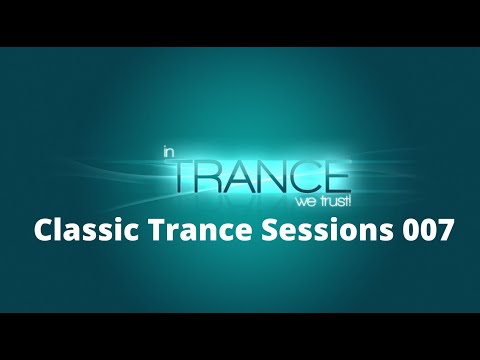 in
TRANCE
we trust!

Classic Trance Sessions 007